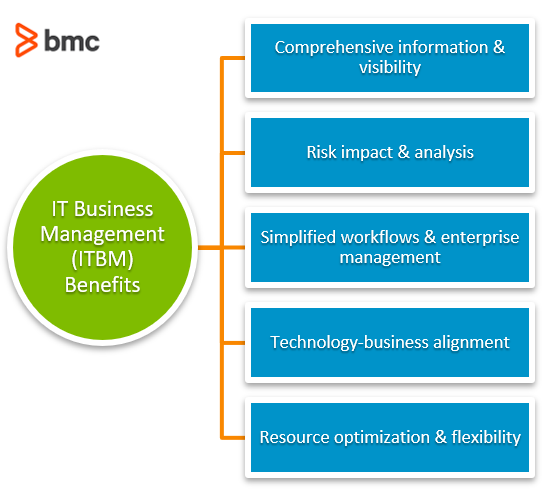 bmc

IT Business Management (ITBM) Benefits

Comprehensive information & visibility

Risk impact & analysis

Simplified workflows & enterprise management

Technology-business alignment

Resource optimization & flexibility